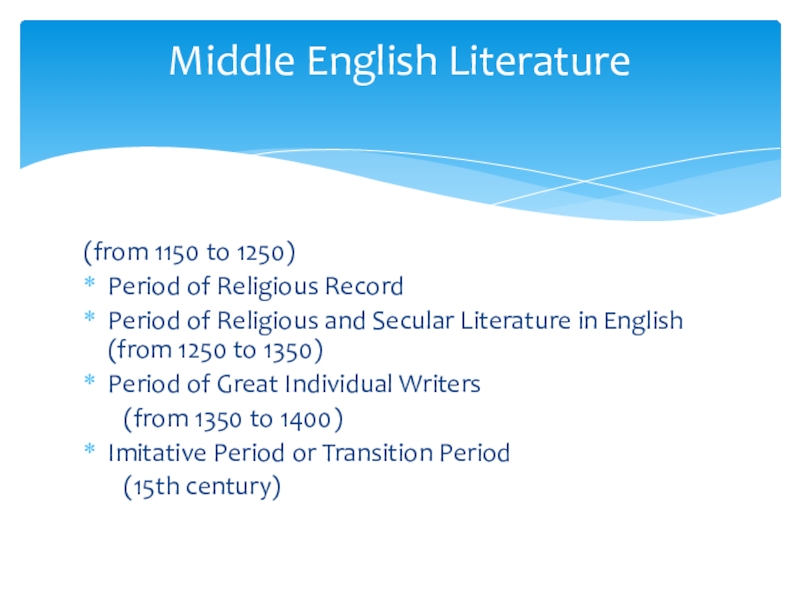 Middle English Literature

(from 1150 to 1250)

* Period of Religious Record
* Period of Religious and Secular Literature in English (from 1250 to 1350)
* Period of Great Individual Writers
 (from 1350 to 1400)
* Imitative Period or Transition Period
 (15th century)